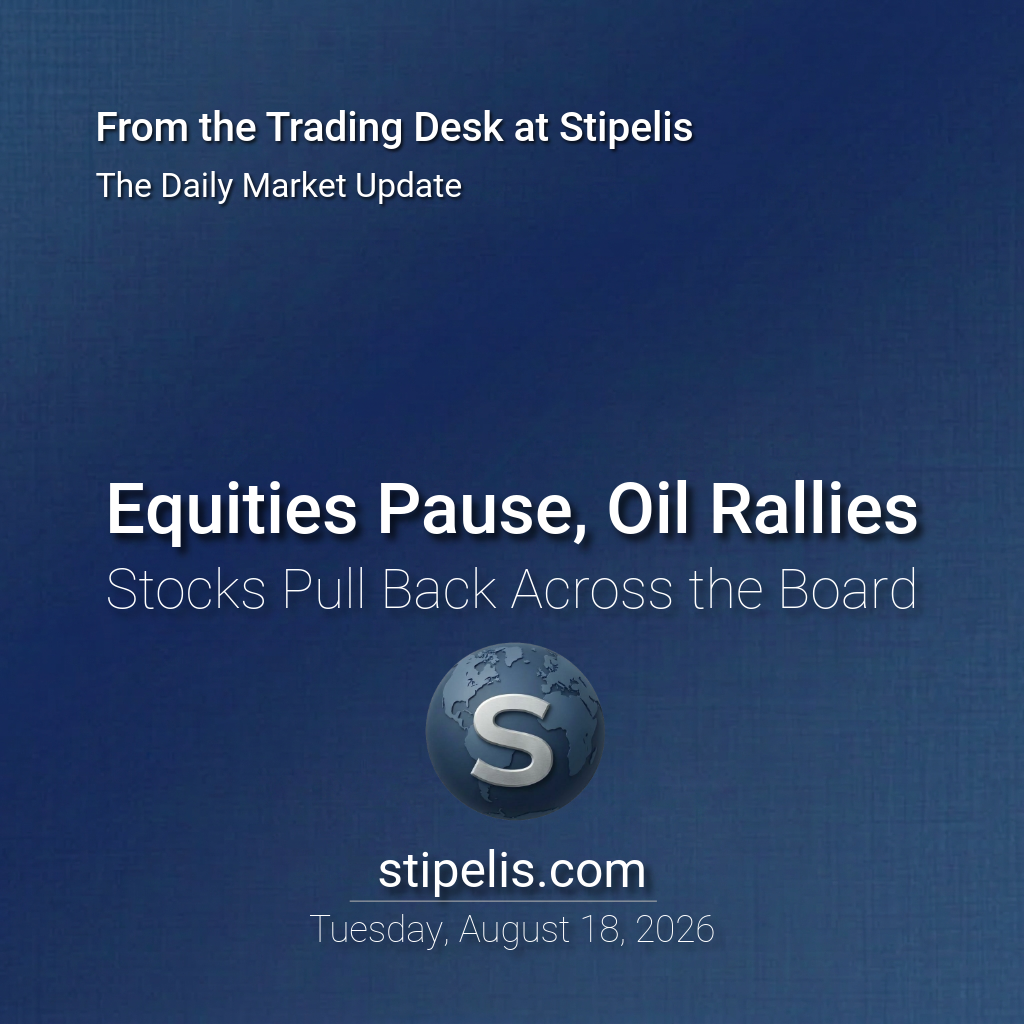 From the Trading Desk at Stipelis
The Daily Market Update

Equities Pause, Oil Rallies
Stocks Pull Back Across the Board

S

stipelis.com
Tuesday, August 18, 2026